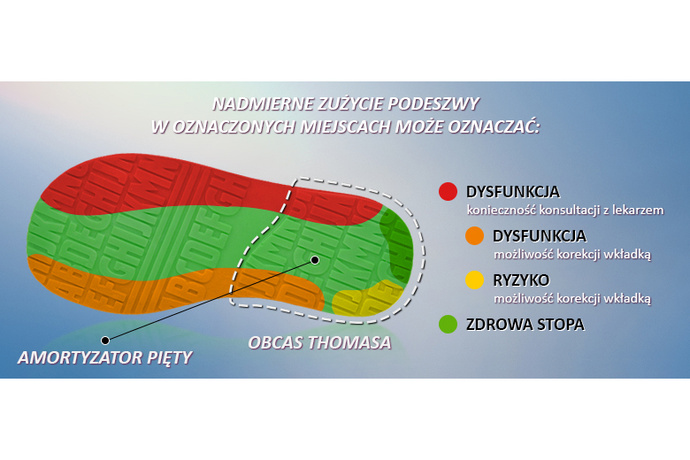 NADMIERNE ZUŻYCIE PODESZWY
W OZNACZONYCH MIEJSCACH MOŻE OZNACZAĆ:

DYSFUNKCJA
konieczność konsultacji z lekarzem

DYSFUNKCJA
możliwość korekcji wkładką

RYZYKO
możliwość korekcji wkładką

ZDROWA STOPA

AMORTYZATOR PIĘTY

OBCAS THOMASA